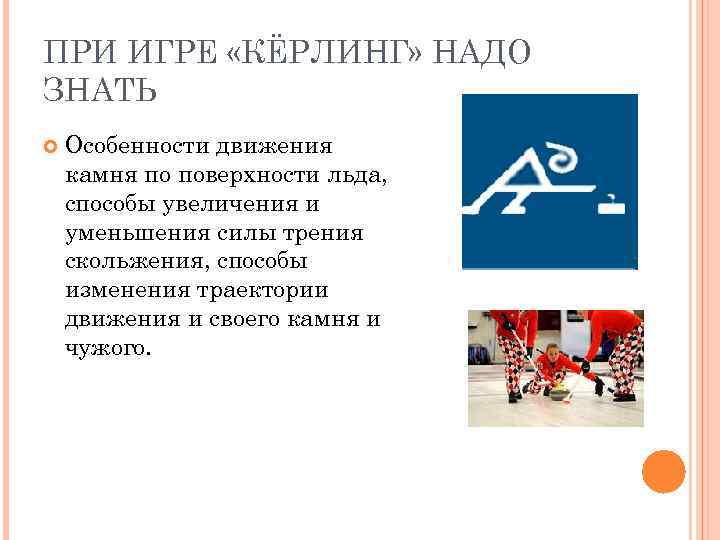 ПРИ ИГРЕ «КЁРЛИНГ» НАДО ЗНАТЬ

Особенности движения камня по поверхности льда, способы увеличения и уменьшения силы трения скольжения, способы изменения траектории движения и своего камня и чужого.